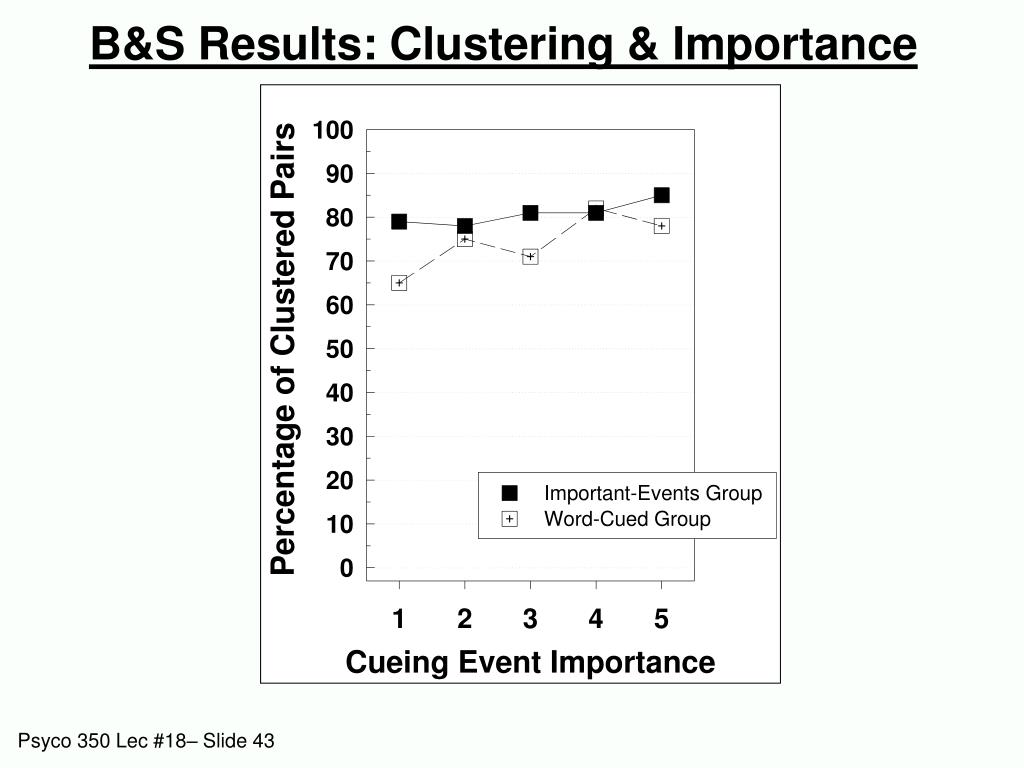 B&S Results: Clustering & Importance

Percentage of Clustered Pairs

100
90
80
70
60
50
40
30
20
10
0

Important-Events Group
Word-Cued Group

1
2
3
4
5

Cueing Event Importance

Psyco 350 Lec #18– Slide 43